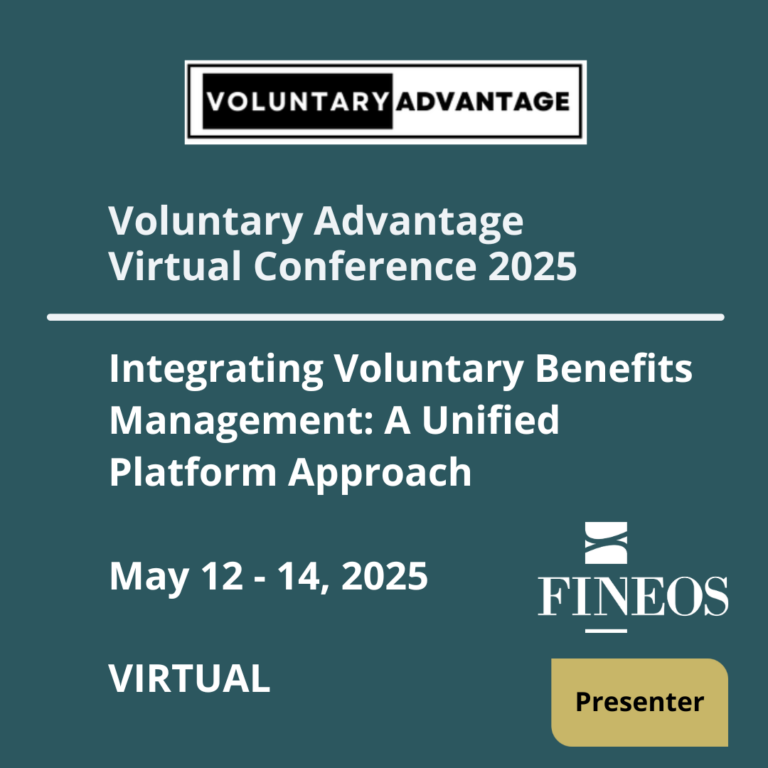 VOLUNTARY ADVANTAGE

Voluntary Advantage Virtual Conference 2025

Integrating Voluntary Benefits Management: A Unified Platform Approach

May 12 - 14, 2025

VIRTUAL

FINEOS

Presenter